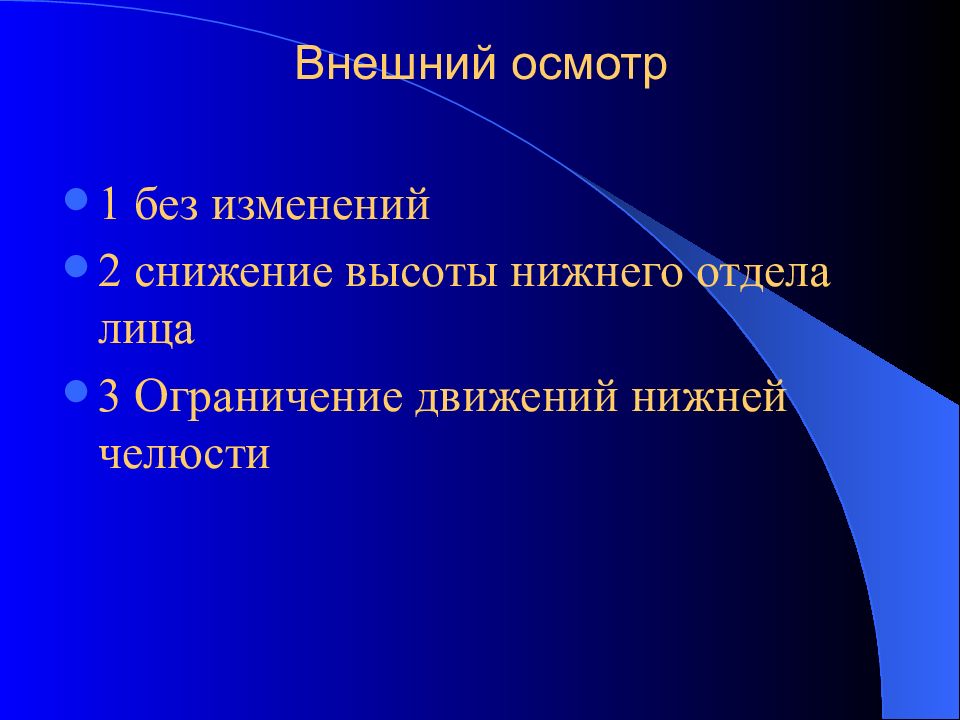 Внешний осмотр

- 1 без изменений
- 2 снижение высоты нижнего отдела лица
- 3 Ограничение движений нижней челюсти